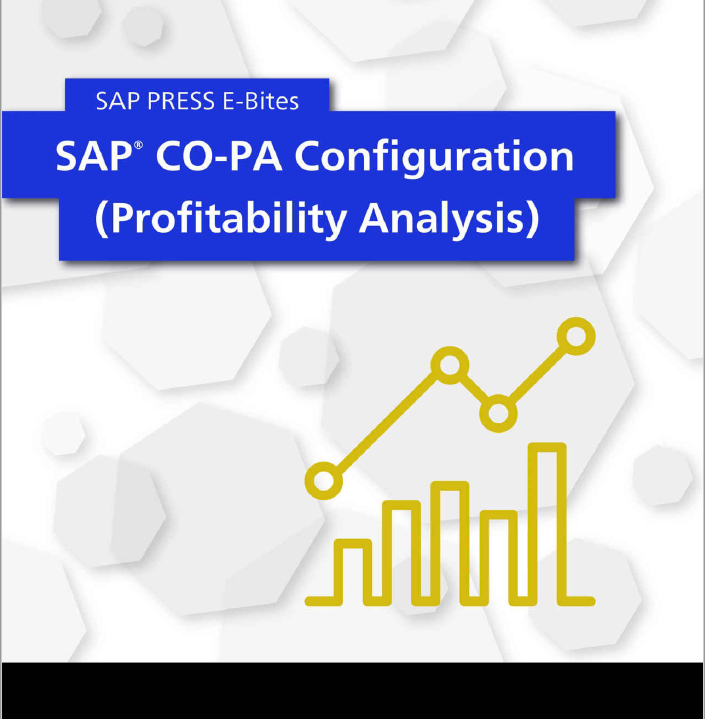 SAP PRESS E-Bites

SAP® CO-PA Configuration (Profitability Analysis)